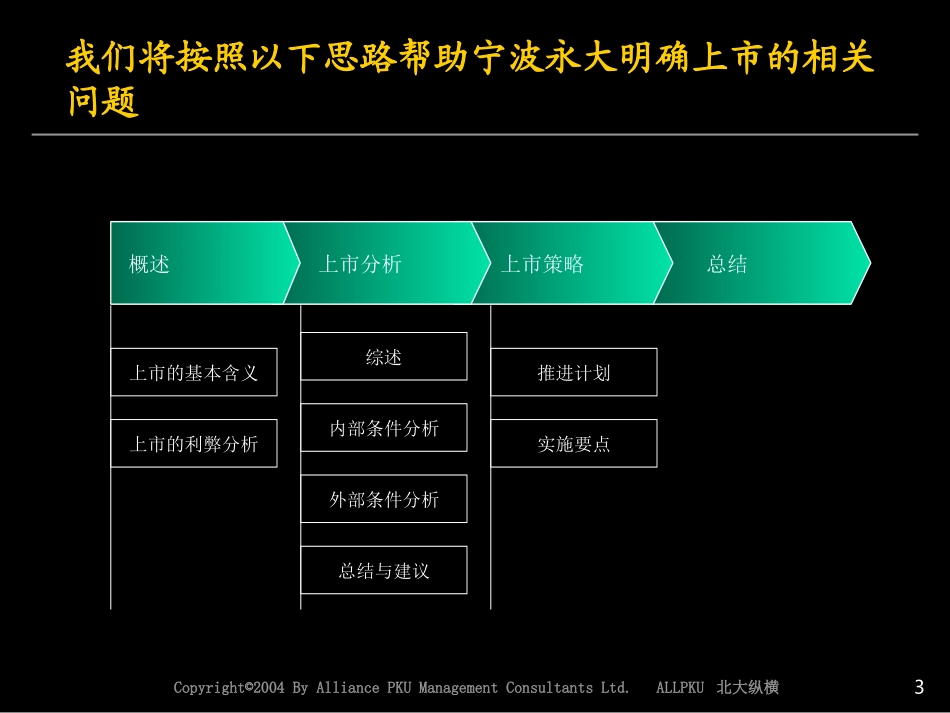 我们将按照以下思路帮助宁波永大明确上市的相关问题

概述

上市分析

上市策略

总结

上市的基本含义

上市的利弊分析

综述

内部条件分析

外部条件分析

总结与建议

推进计划

实施要点

Copyright©2004 By Alliance PKU Management Consultants Ltd. ALLPKU 北大纵横

3